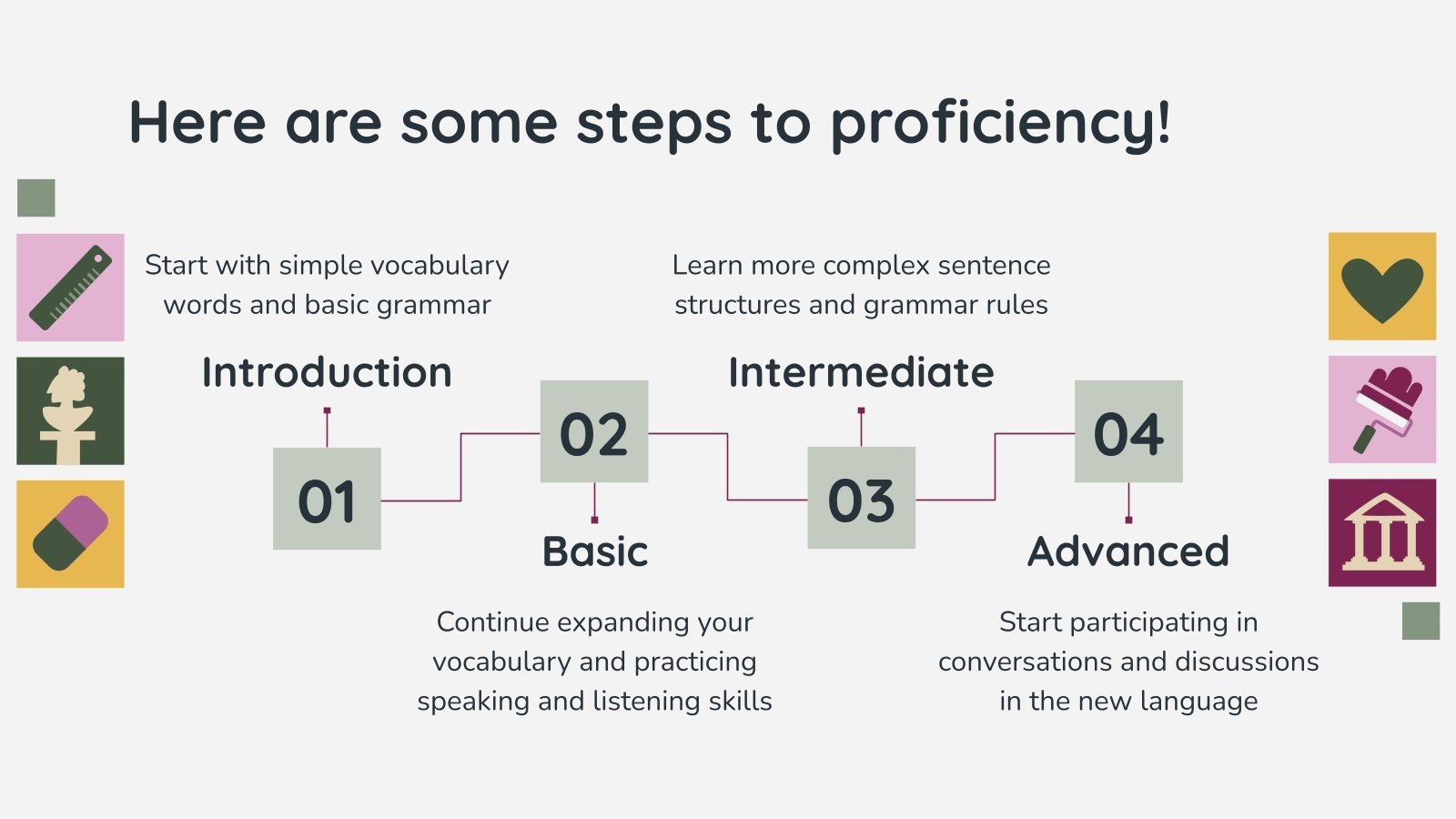 Here are some steps to proficiency!

Start with simple vocabulary words and basic grammar

Introduction

01

02

Basic

Continue expanding your vocabulary and practicing speaking and listening skills

Learn more complex sentence structures and grammar rules

Intermediate

03

04

Advanced

Start participating in conversations and discussions in the new language